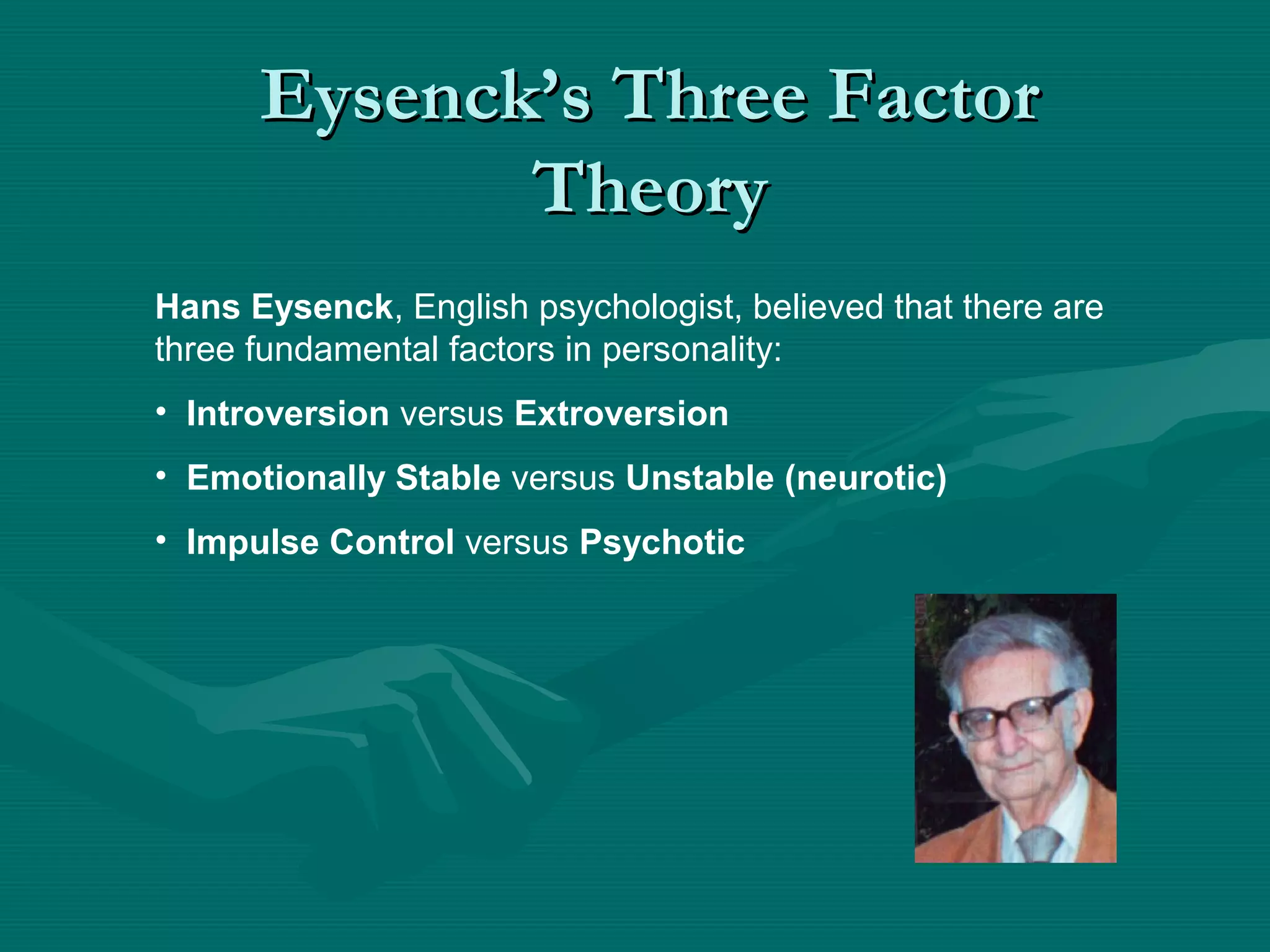 Eysenck's Three Factor Theory

Hans Eysenck, English psychologist, believed that there are three fundamental factors in personality:

• Introversion versus Extroversion
• Emotionally Stable versus Unstable (neurotic)
• Impulse Control versus Psychotic